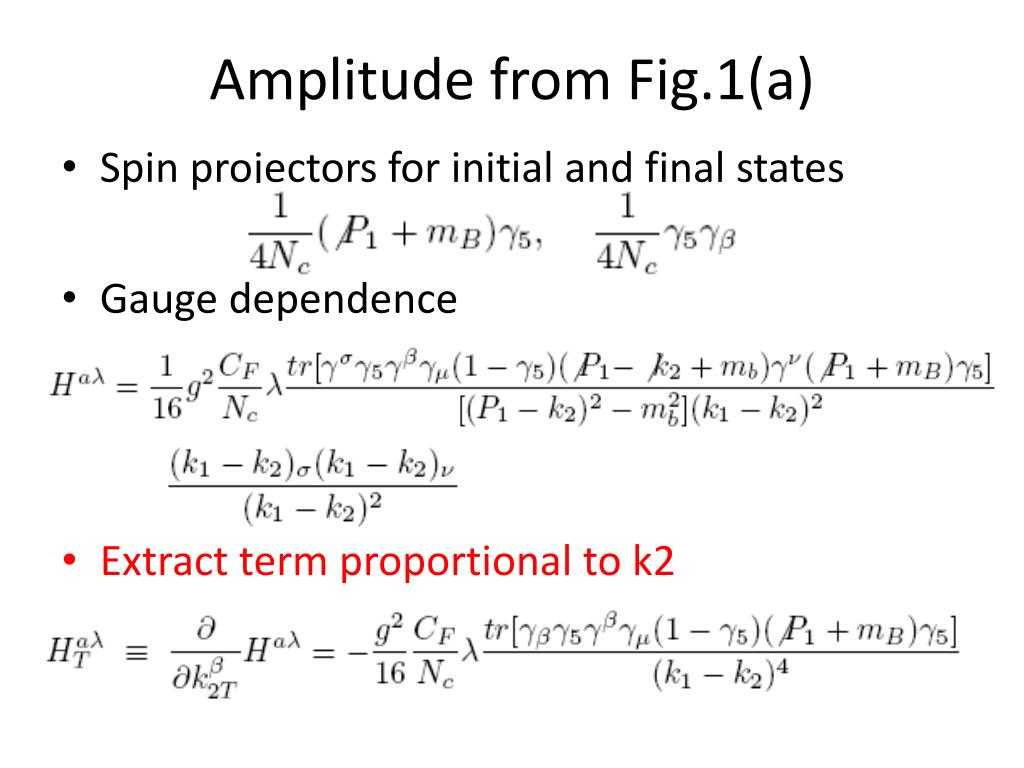 Amplitude from Fig.1(a)

• Spin projectors for initial and final states

$\frac{1}{4N_c}(\not{P}_1 + m_B)\gamma_5, \quad \frac{1}{4N_c}\gamma_5\gamma_\beta$

• Gauge dependence

$H^{a\lambda} = \frac{1}{16}g^2\frac{C_F}{N_c}\lambda\frac{tr[\gamma^\sigma\gamma_5\gamma^\beta\gamma_\mu(1-\gamma_5)(\not{P}_1 - \not{k}_2 + m_b)\gamma^\nu(\not{P}_1 + m_B)\gamma_5]}{[(P_1-k_2)^2 - m_b^2](k_1-k_2)^2}$

$\frac{(k_1-k_2)_\sigma(k_1-k_2)_\nu}{(k_1-k_2)^2}$

• Extract term proportional to k2

$H_T^{a\lambda} \equiv \frac{\partial}{\partial k_{2T}^\beta}H^{a\lambda} = -\frac{g^2}{16}\frac{C_F}{N_c}\lambda\frac{tr[\gamma_\beta\gamma_5\gamma^\beta\gamma_\mu(1-\gamma_5)(\not{P}_1 + m_B)\gamma_5]}{(k_1-k_2)^4}$